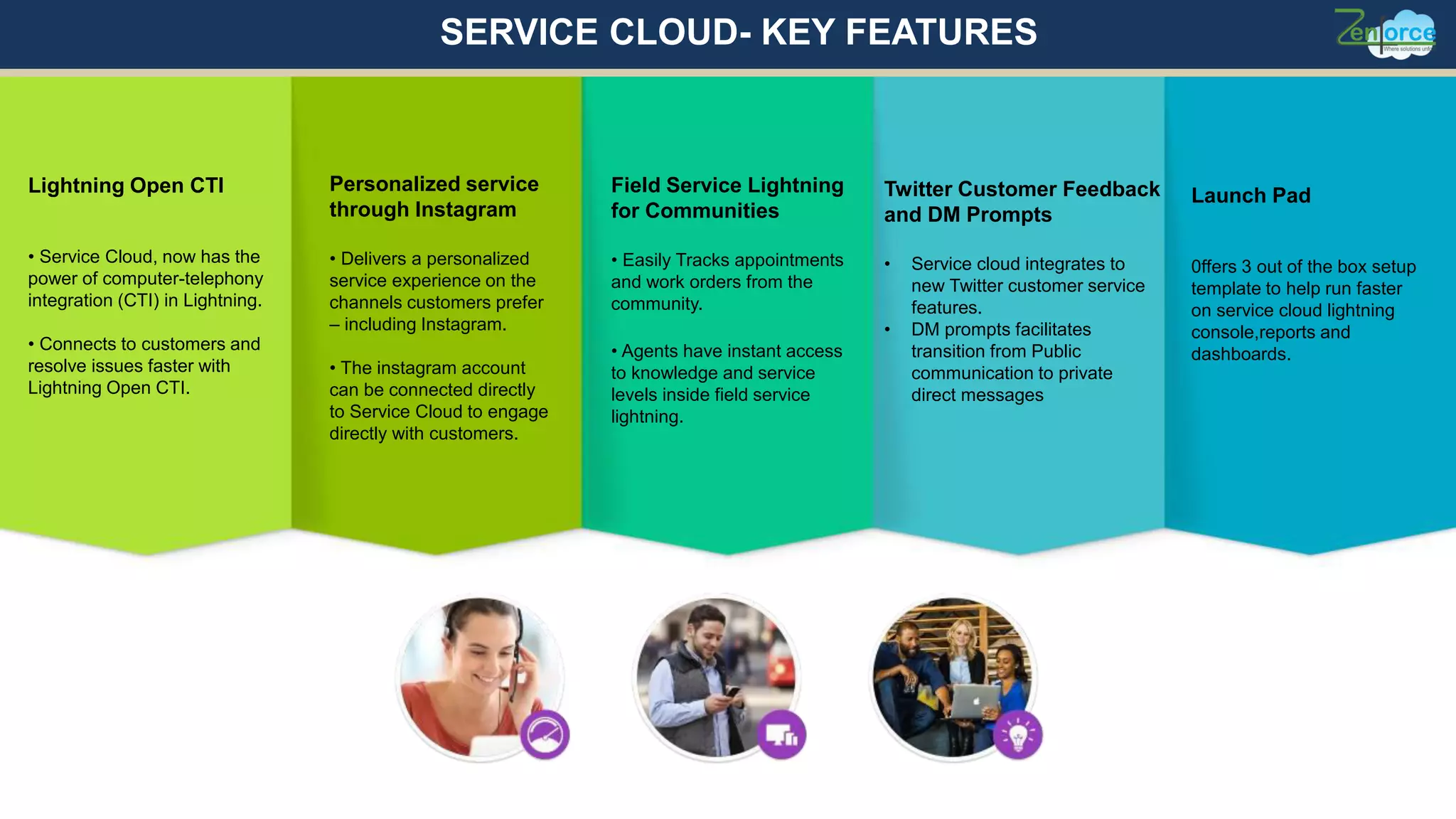 SERVICE CLOUD- KEY FEATURES

Zenforce
Where solutions unfo

Lightning Open CTI

• Service Cloud, now has the power of computer-telephony integration (CTI) in Lightning.

• Connects to customers and resolve issues faster with Lightning Open CTI.

Personalized service through Instagram

• Delivers a personalized service experience on the channels customers prefer – including Instagram.

• The instagram account can be connected directly to Service Cloud to engage directly with customers.

Field Service Lightning for Communities

• Easily Tracks appointments and work orders from the community.

• Agents have instant access to knowledge and service levels inside field service lightning.

Twitter Customer Feedback and DM Prompts

• Service cloud integrates to new Twitter customer service features.
• DM prompts facilitates transition from Public communication to private direct messages

Launch Pad

0ffers 3 out of the box setup template to help run faster on service cloud lightning console,reports and dashboards.